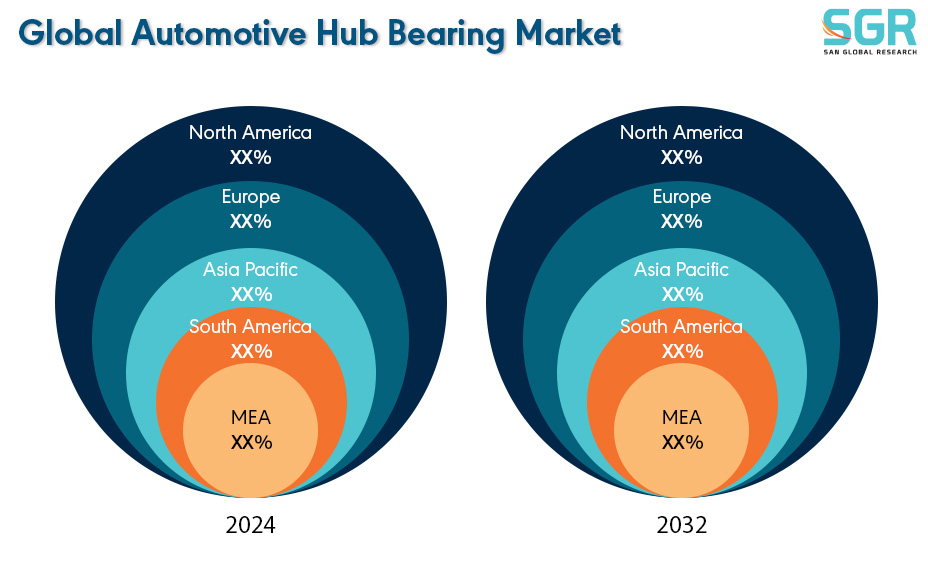 Global Automotive Hub Bearing Market

SGR
SAN GLOBAL RESEARCH

North America
XX%
Europe
XX%
Asia Pacific
XX%
South America
XX%
MEA
XX%

2024

North America
XX%
Europe
XX%
Asia Pacific
XX%
South America
XX%
MEA
XX%

2032